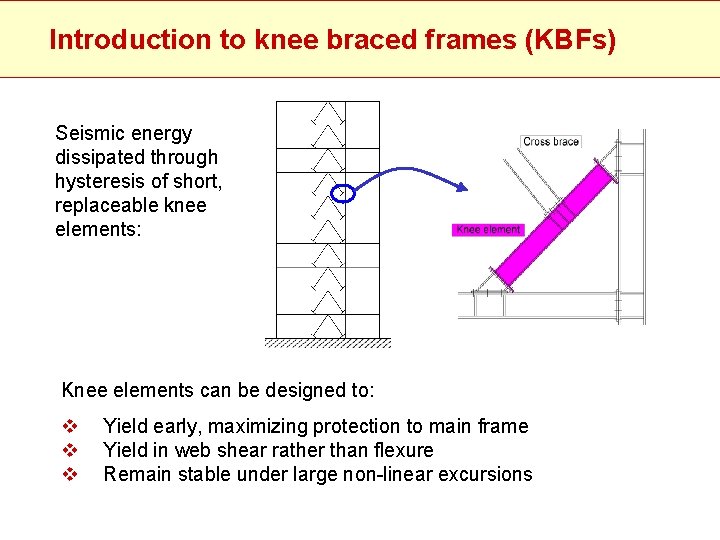 Introduction to knee braced frames (KBFs)

Seismic energy dissipated through hysteresis of short, replaceable knee elements:

Cross brace

Knee element

Knee elements can be designed to:

❖ Yield early, maximizing protection to main frame
❖ Yield in web shear rather than flexure
❖ Remain stable under large non-linear excursions